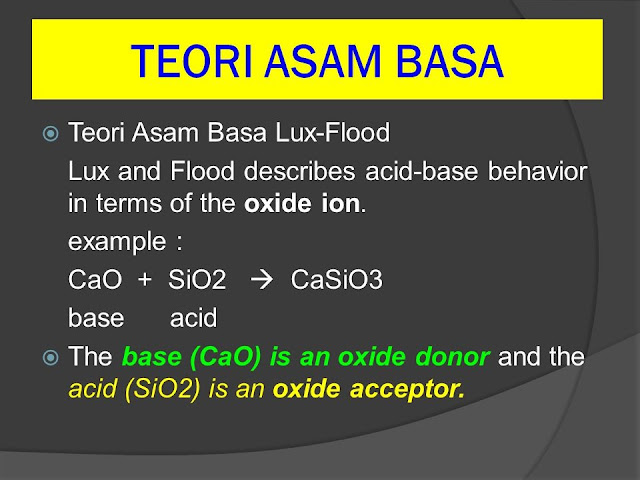 TEORI ASAM BASA

Teori Asam Basa Lux-Flood

Lux and Flood describes acid-base behavior in terms of the oxide ion.

example :

CaO + SiO2 → CaSiO3

base acid

The base (CaO) is an oxide donor and the acid (SiO2) is an oxide acceptor.